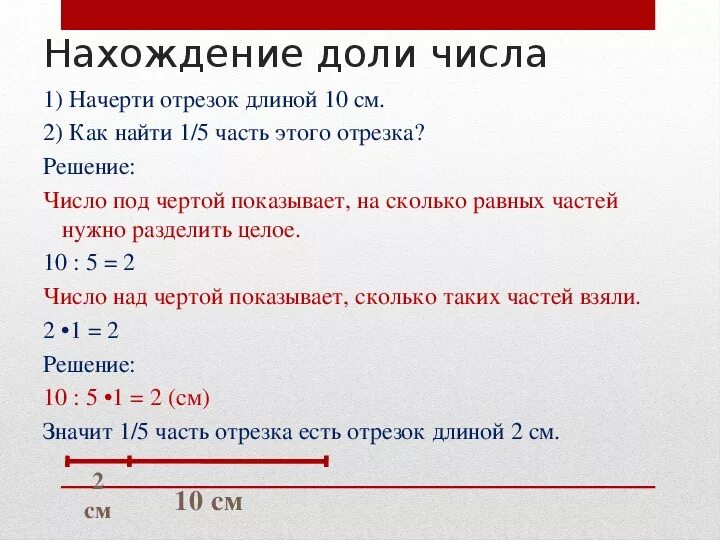 Нахождение доли числа

1) Начерти отрезок длиной 10 см.

2) Как найти 1/5 часть этого отрезка?

Решение:

Число под чертой показывает, на сколько равных частей нужно разделить целое.

10 : 5 = 2

Число над чертой показывает, сколько таких частей взяли.

2 •1 = 2

Решение:

10 : 5 •1 = 2 (см)

Значит 1/5 часть отрезка есть отрезок длиной 2 см.

2 см

10 см